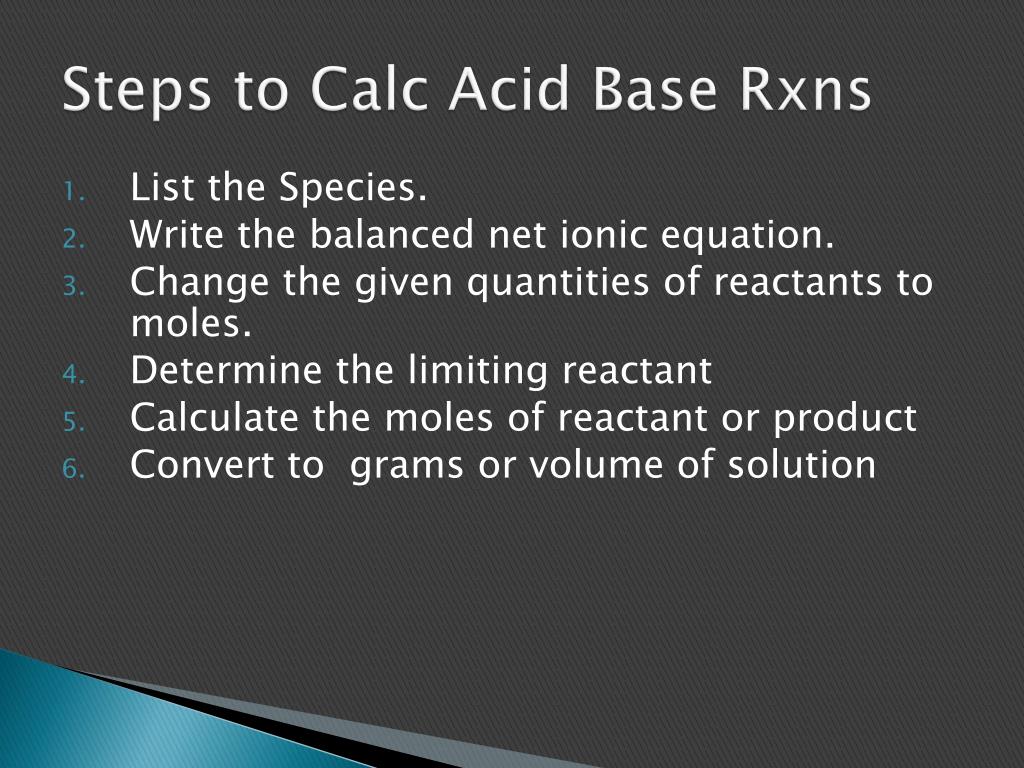 Steps to Calc Acid Base Rxns

1. List the Species.
2. Write the balanced net ionic equation.
3. Change the given quantities of reactants to moles.
4. Determine the limiting reactant
5. Calculate the moles of reactant or product
6. Convert to  grams or volume of solution